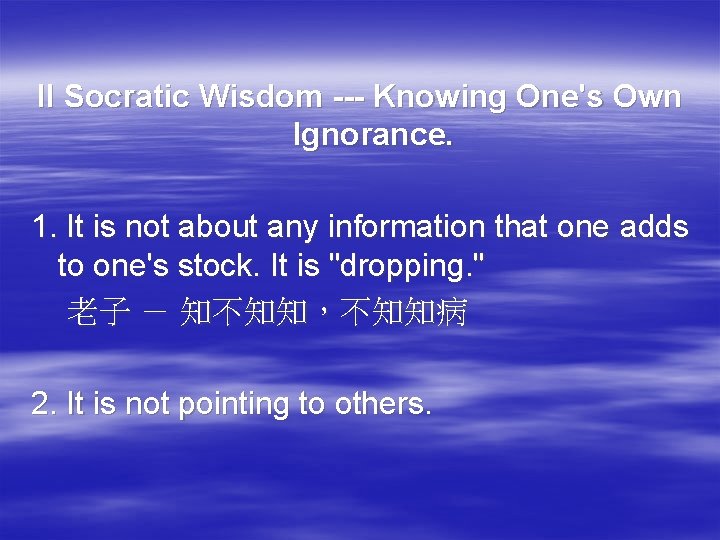 II Socratic Wisdom --- Knowing One's Own Ignorance.

1. It is not about any information that one adds to one's stock. It is "dropping."

老子 － 知不知知，不知知病

2. It is not pointing to others.